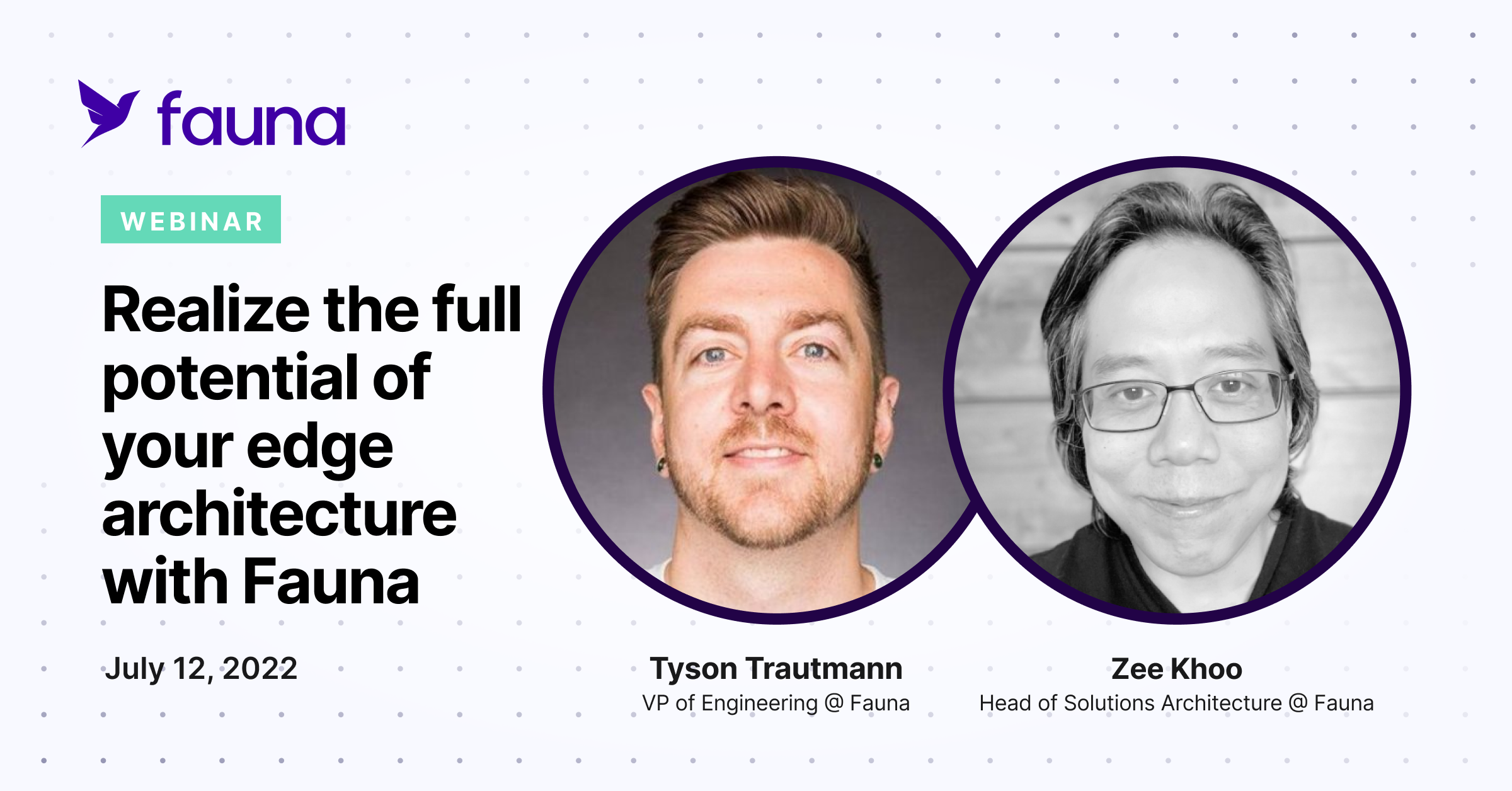 fauna

WEBINAR

Realize the full potential of your edge architecture with Fauna

July 12, 2022

Tyson Trautmann
VP of Engineering @ Fauna

Zee Khoo
Head of Solutions Architecture @ Fauna